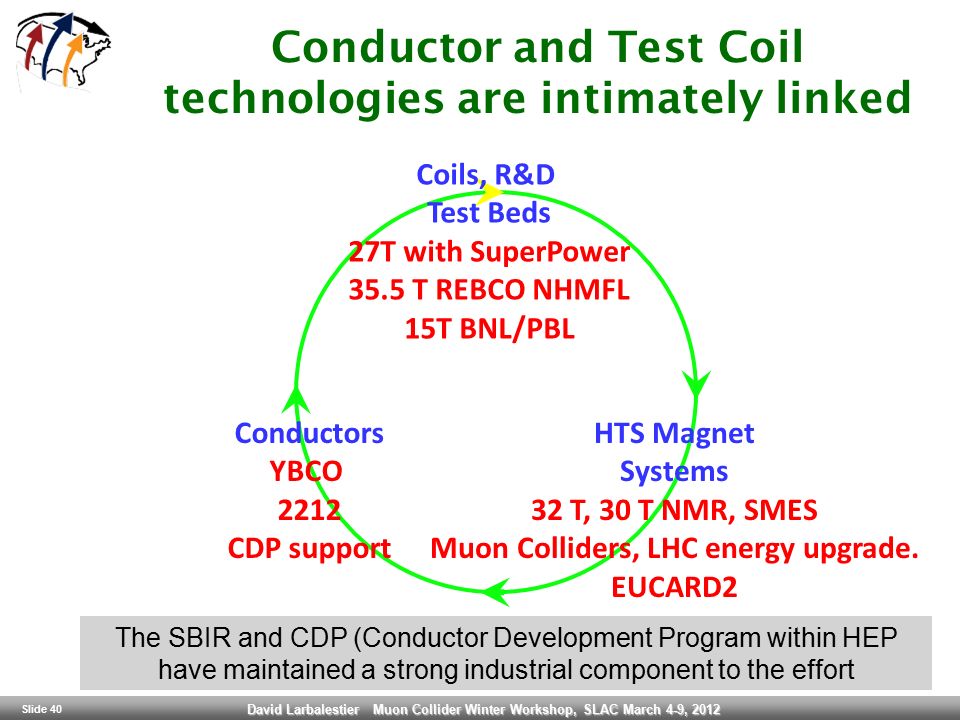 Conductor and Test Coil technologies are intimately linked

Coils, R&D
Test Beds
27T with SuperPower
35.5 T REBCO NHMFL
15T BNL/PBL

Conductors
YBCO
2212
CDP support

HTS Magnet
Systems
32 T, 30 T NMR, SMES
Muon Colliders, LHC energy upgrade.
EUCARD2

The SBIR and CDP (Conductor Development Program within HEP have maintained a strong industrial component to the effort

Slide 40

David Larbalestier Muon Collider Winter Workshop, SLAC March 4-9, 2012